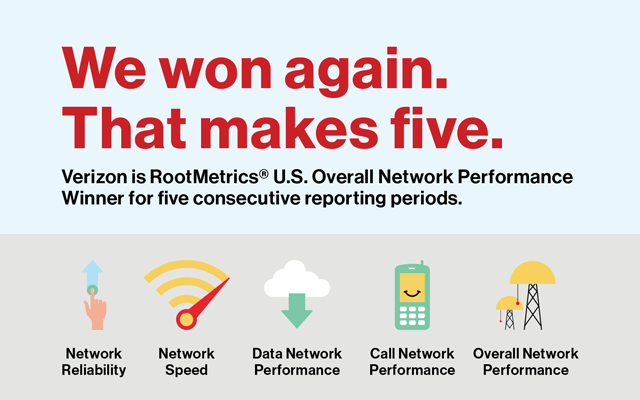 We won again.
That makes five.

Verizon is RootMetrics® U.S. Overall Network Performance Winner for five consecutive reporting periods.

Network Reliability

Network Speed

Data Network Performance

Call Network Performance

Overall Network Performance